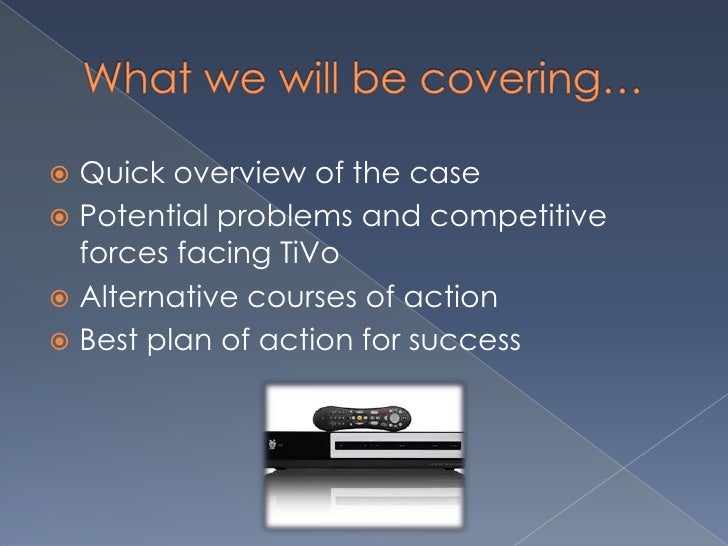 What we will be covering…

Quick overview of the case
Potential problems and competitive forces facing TiVo
Alternative courses of action
Best plan of action for success